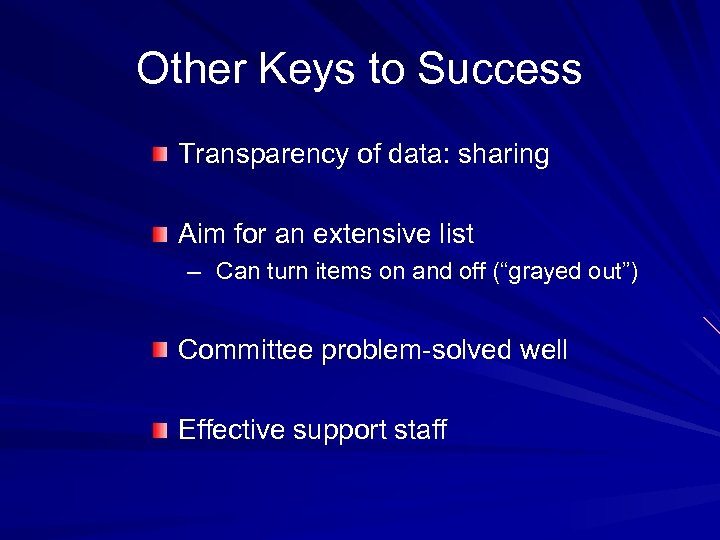 Other Keys to Success

Transparency of data: sharing

Aim for an extensive list
– Can turn items on and off (“grayed out”)

Committee problem-solved well

Effective support staff